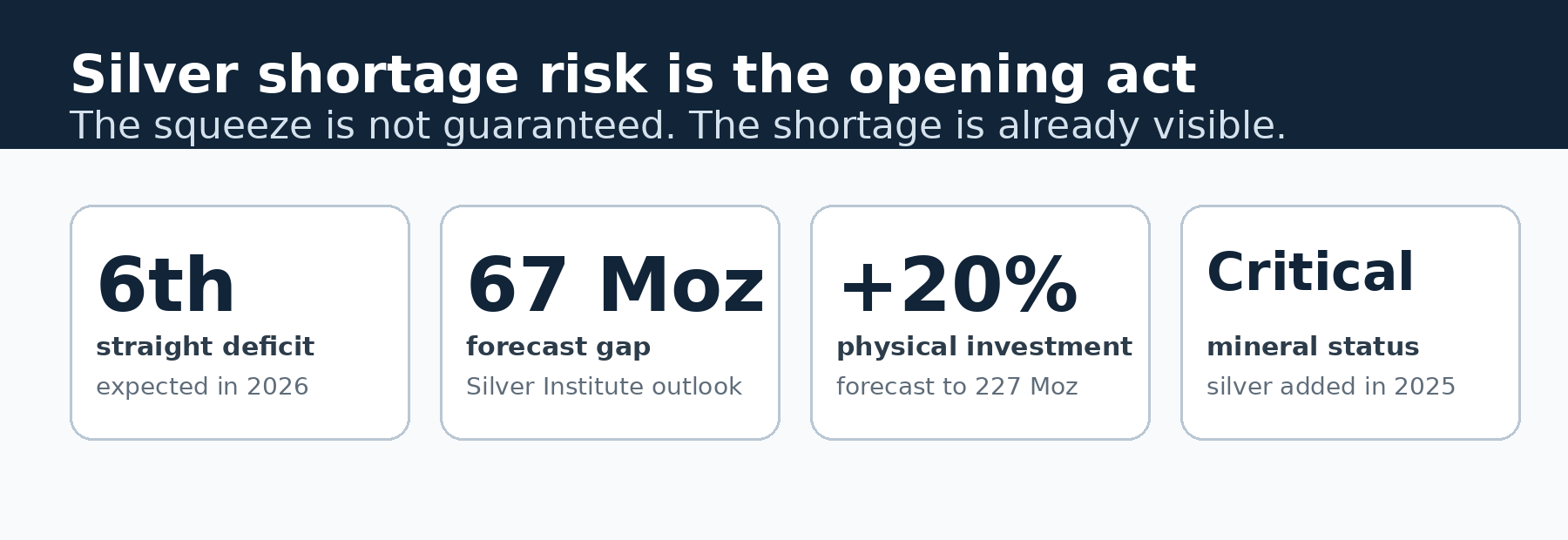 Silver shortage risk is the opening act

The squeeze is not guaranteed. The shortage is already visible.

6th
straight deficit
expected in 2026

67 Moz
forecast gap
Silver Institute outlook

+20%
physical investment
forecast to 227 Moz

Critical
mineral status
silver added in 2025